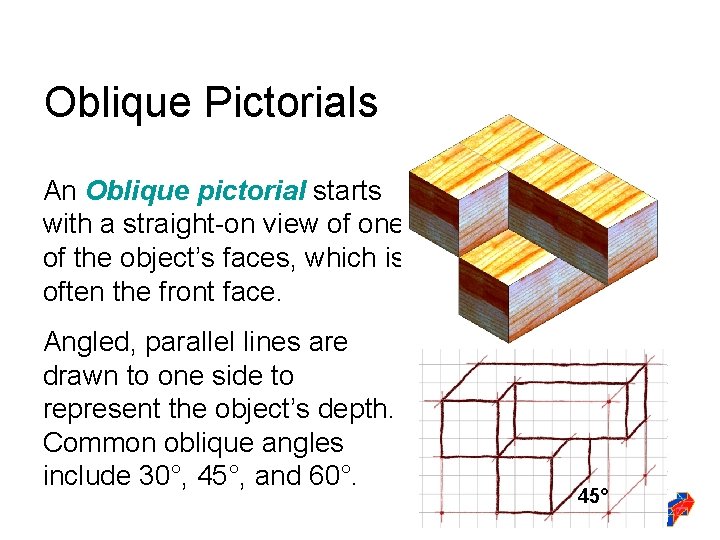 Oblique Pictorials

An Oblique pictorial starts with a straight-on view of one of the object's faces, which is often the front face.

Angled, parallel lines are drawn to one side to represent the object's depth. Common oblique angles include 30°, 45°, and 60°.

45°